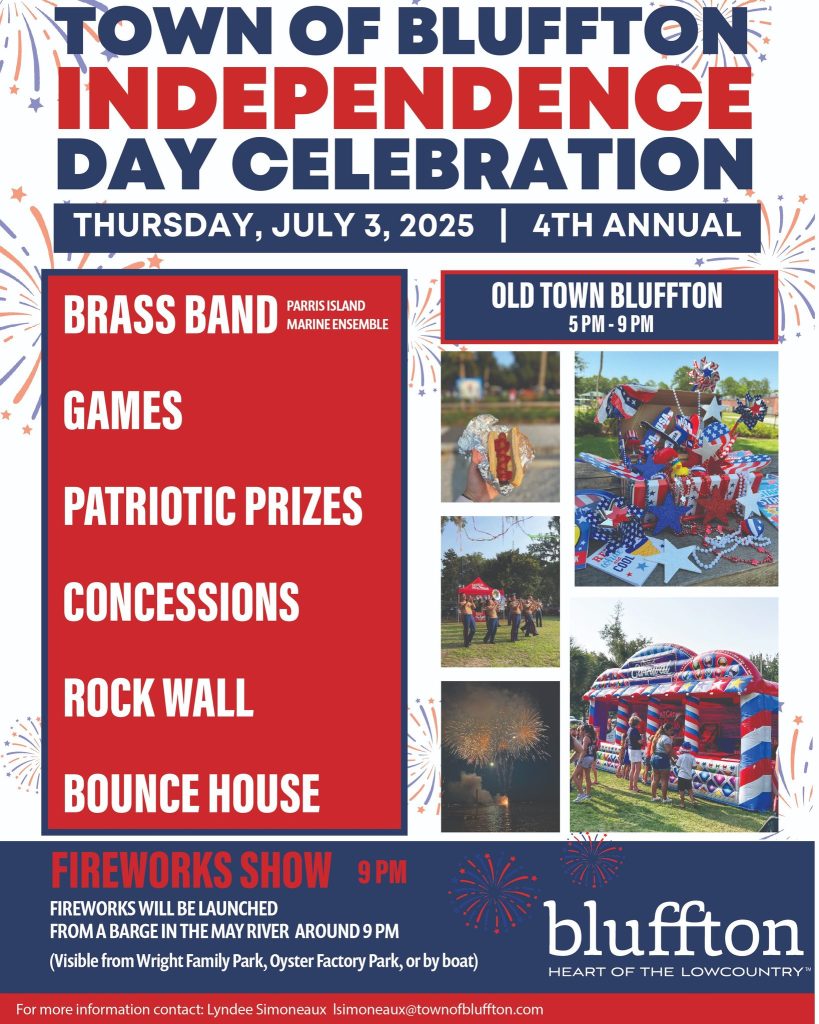 TOWN OF BLUFFTON
INDEPENDENCE
DAY CELEBRATION

THURSDAY, JULY 3, 2025 | 4TH ANNUAL

BRASS BAND PARRIS ISLAND MARINE ENSEMBLE

GAMES

PATRIOTIC PRIZES

CONCESSIONS

ROCK WALL

BOUNCE HOUSE

OLD TOWN BLUFFTON
5 PM - 9 PM

FIREWORKS SHOW 9 PM

FIREWORKS WILL BE LAUNCHED FROM A BARGE IN THE MAY RIVER AROUND 9 PM

(Visible from Wright Family Park, Oyster Factory Park, or by boat)

bluffton
HEART OF THE LOWCOUNTRY™

For more information contact: Lyndee Simoneaux lsimoneaux@townofbluffton.com